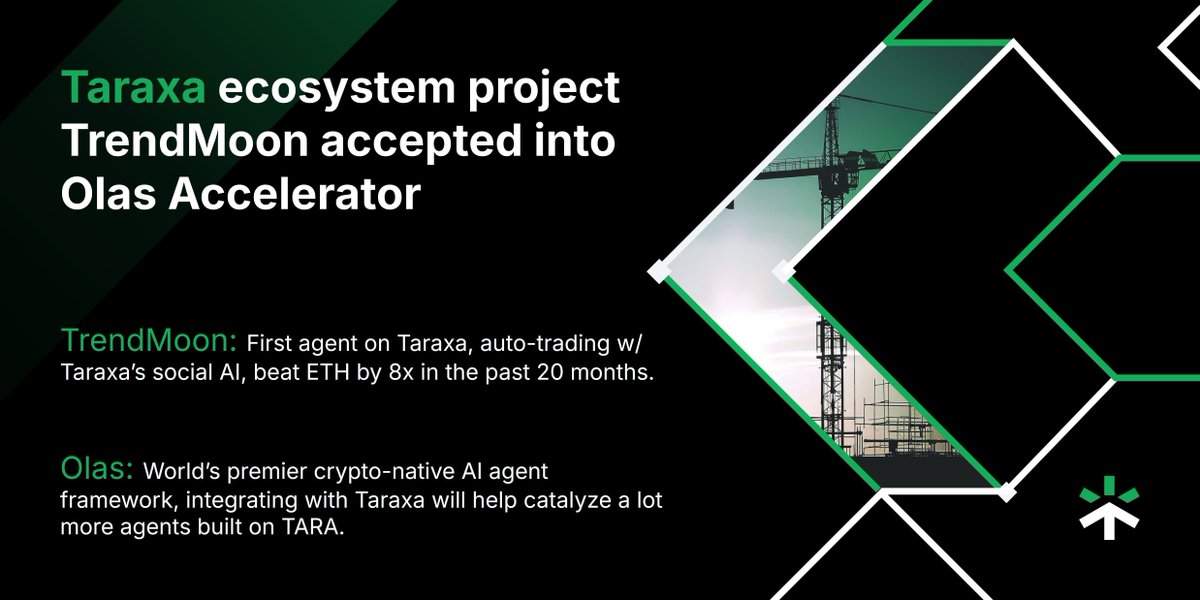 Taraxa ecosystem project TrendMoon accepted into Olas Accelerator

TrendMoon: First agent on Taraxa, auto-trading w/ Taraxa's social AI, beat ETH by 8x in the past 20 months.

Olas: World's premier crypto-native AI agent framework, integrating with Taraxa will help catalyze a lot more agents built on TARA.